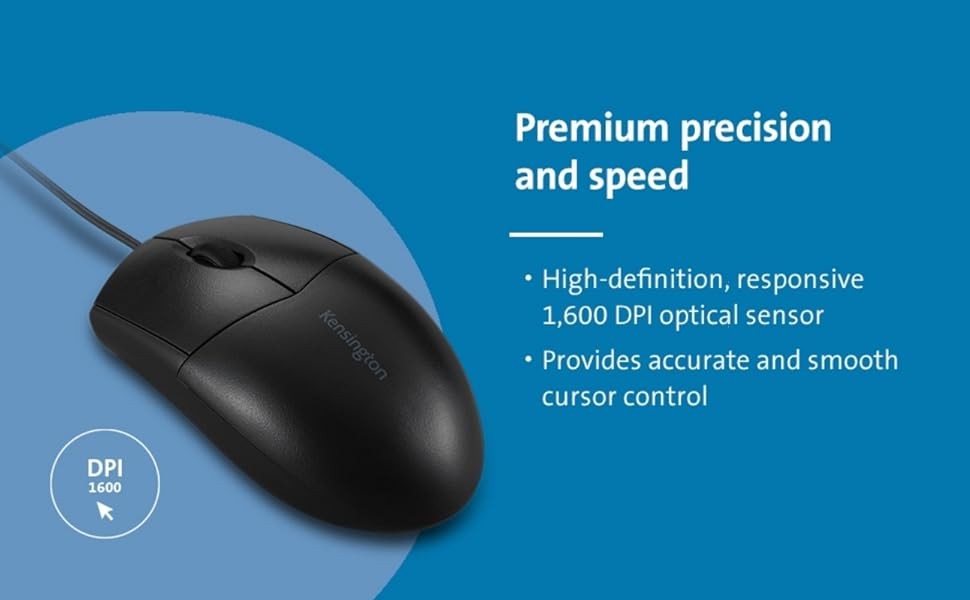 Kensington

DPI
1600

Premium precision and speed

• High-definition, responsive 1,600 DPI optical sensor

• Provides accurate and smooth cursor control